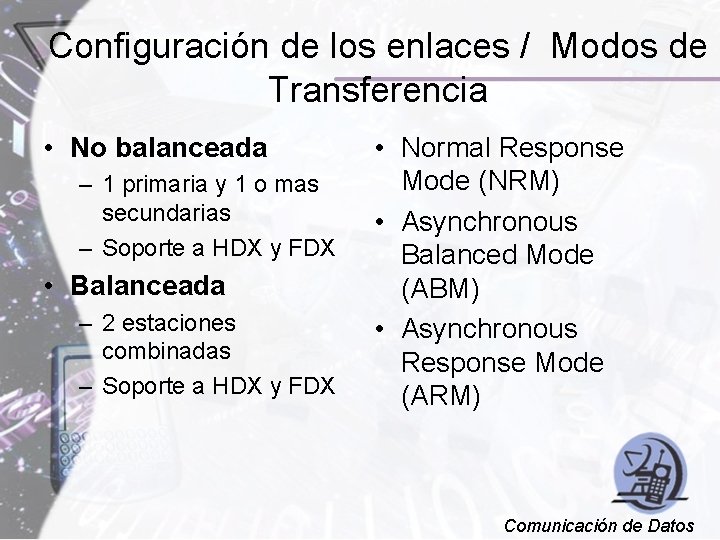 Configuración de los enlaces / Modos de Transferencia

• No balanceada
– 1 primaria y 1 o mas secundarias
– Soporte a HDX y FDX
• Balanceada
– 2 estaciones combinadas
– Soporte a HDX y FDX

• Normal Response Mode (NRM)
• Asynchronous Balanced Mode (ABM)
• Asynchronous Response Mode (ARM)

Comunicación de Datos